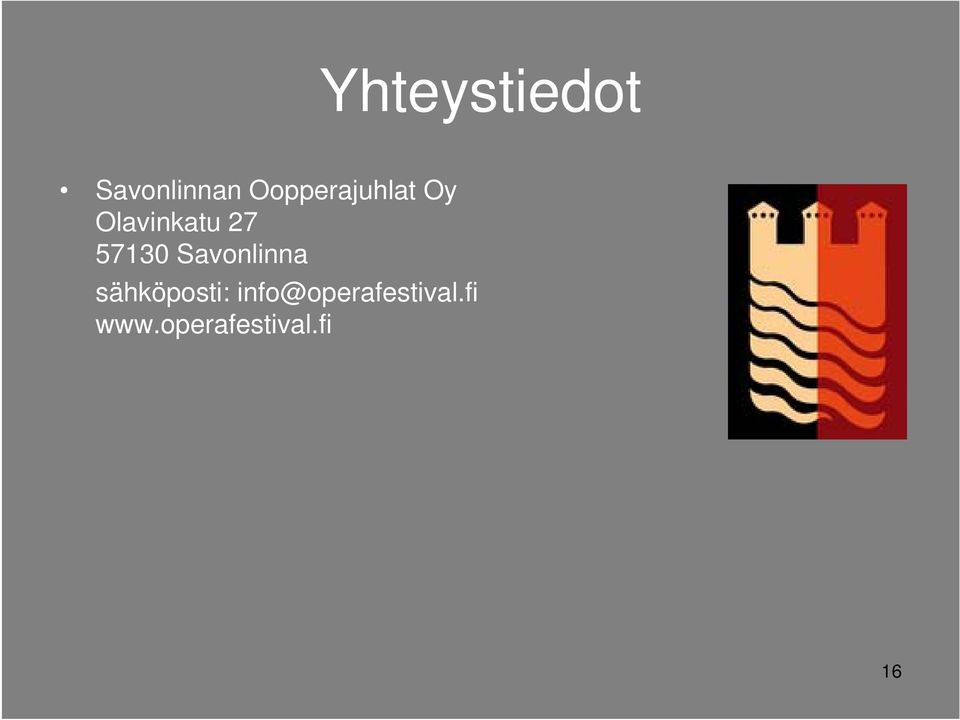 Yhteystiedot

• Savonlinnan Oopperajuhlat Oy
Olavinkatu 27
57130 Savonlinna
sähköposti: info@operafestival.fi
www.operafestival.fi

16